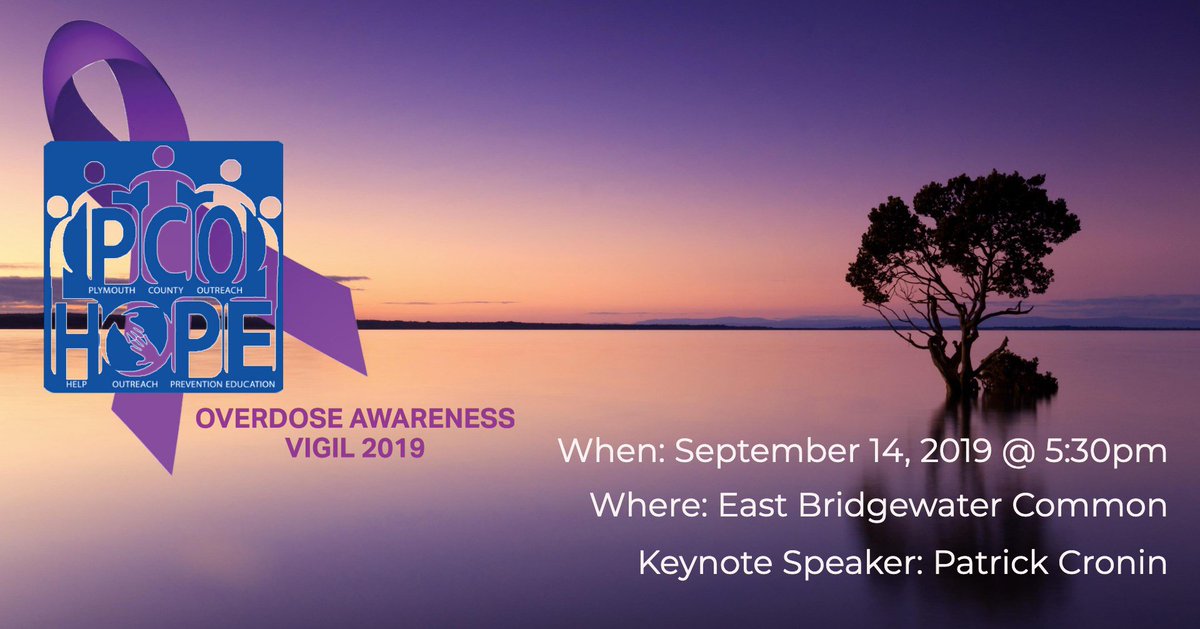 PCO
PLYMOUTH COUNTY OUTREACH
HOPE
HELP OUTREACH PREVENTION EDUCATION

OVERDOSE AWARENESS
VIGIL 2019

When: September 14, 2019 @ 5:30pm
Where: East Bridgewater Common
Keynote Speaker: Patrick Cronin